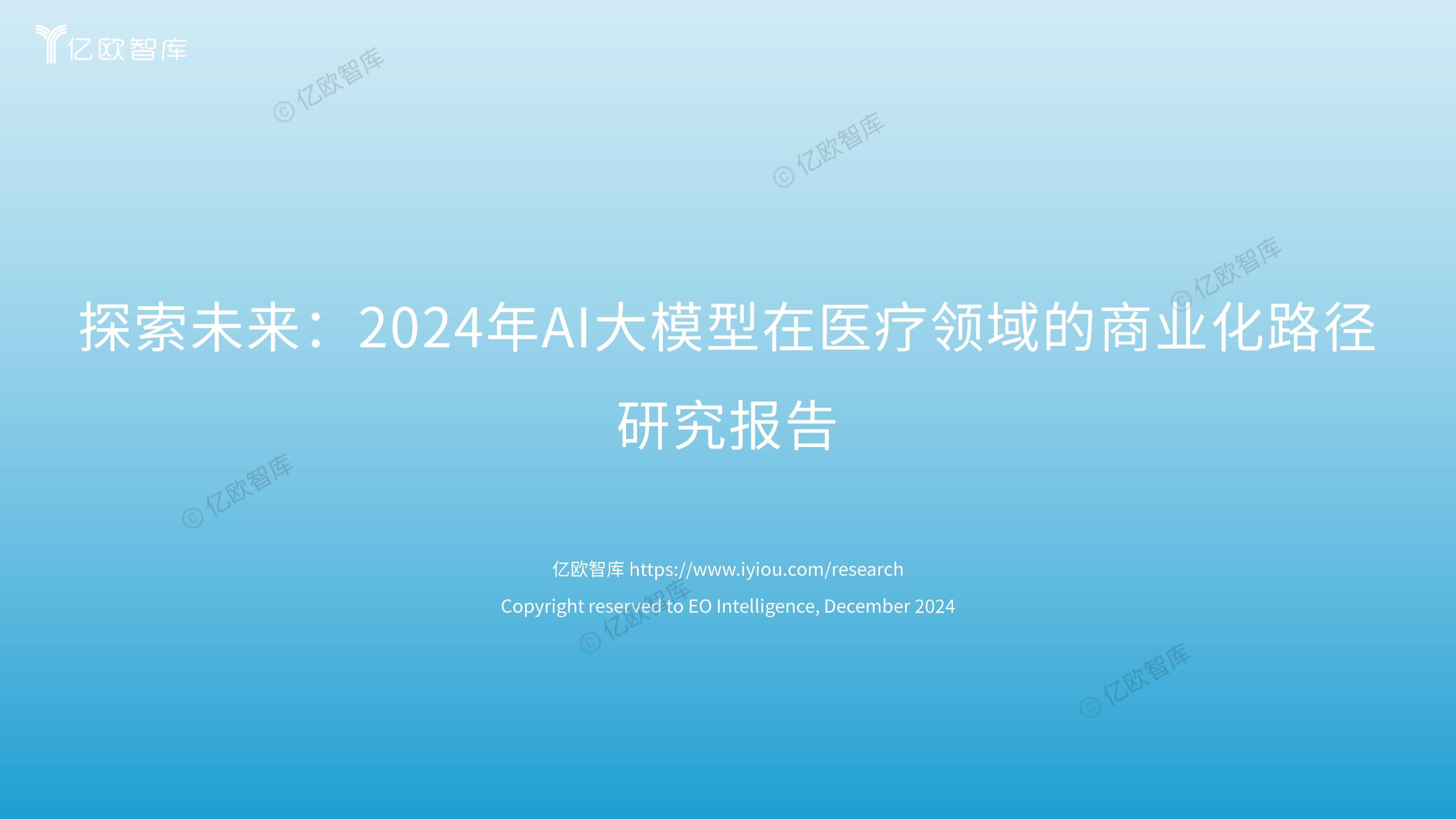 亿欧智库

© 亿欧智库

© 亿欧智库

© 亿欧智库

探索未来：2024年AI大模型在医疗领域的商业化路径研究报告

© 亿欧智库

亿欧智库 https://www.iyiou.com/research

Copyright reserved to EO Intelligence, December 2024

© 亿欧智库

© 亿欧智库